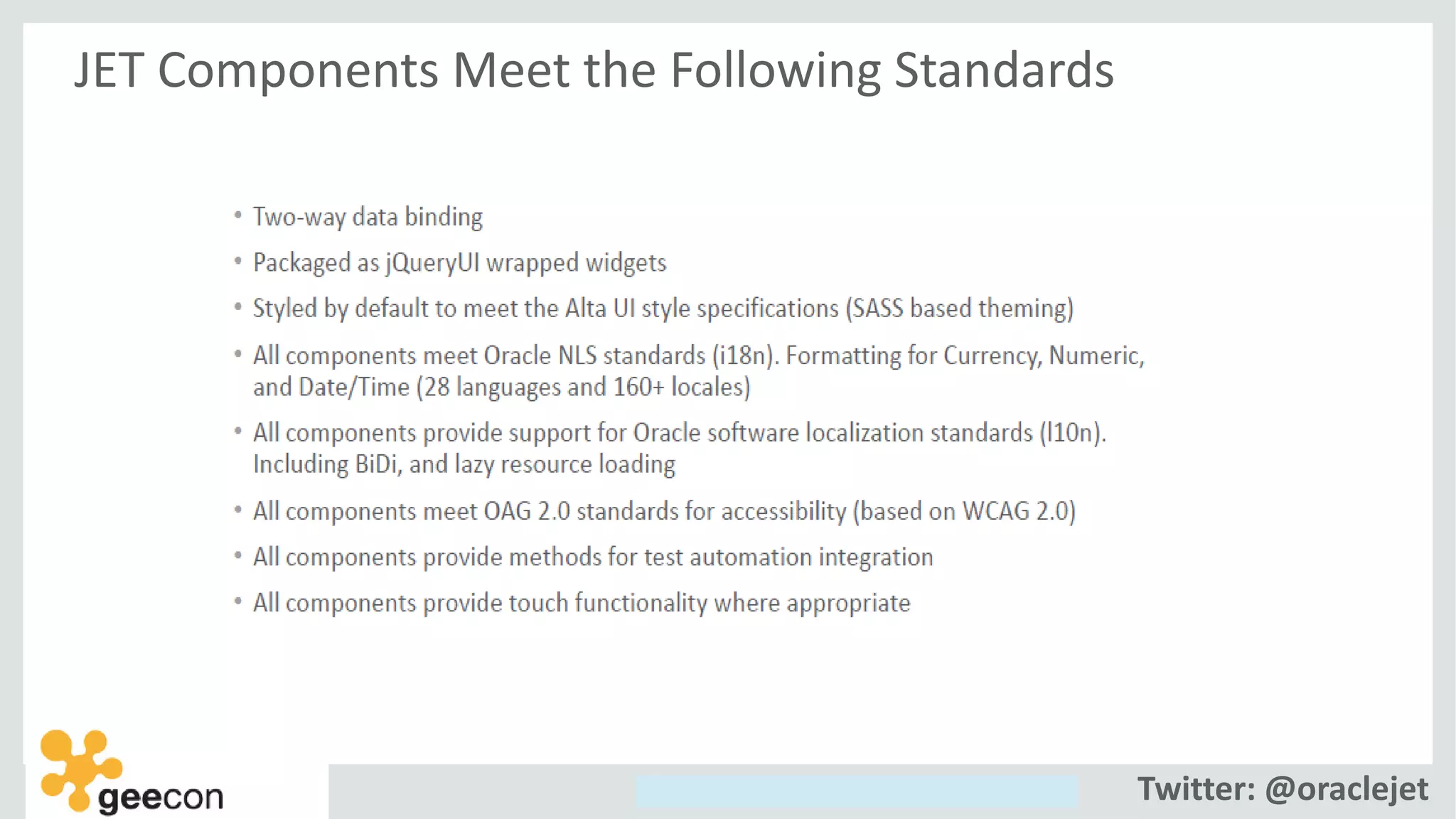 JET Components Meet the Following Standards

• Two-way data binding
• Packaged as jQueryUI wrapped widgets
• Styled by default to meet the Alta UI style specifications (SASS based theming)
• All components meet Oracle NLS standards (i18n). Formatting for Currency, Numeric, and Date/Time (28 languages and 160+ locales)
• All components provide support for Oracle software localization standards (l10n). Including BiDi, and lazy resource loading
• All components meet OAG 2.0 standards for accessibility (based on WCAG 2.0)
• All components provide methods for test automation integration
• All components provide touch functionality where appropriate

geecon

Twitter: @oraclejet